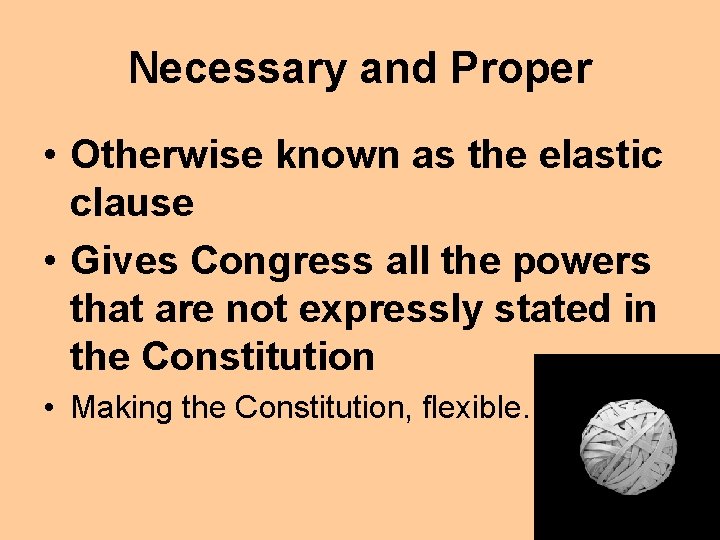 Necessary and Proper

• Otherwise known as the elastic clause

• Gives Congress all the powers that are not expressly stated in the Constitution

• Making the Constitution, flexible.